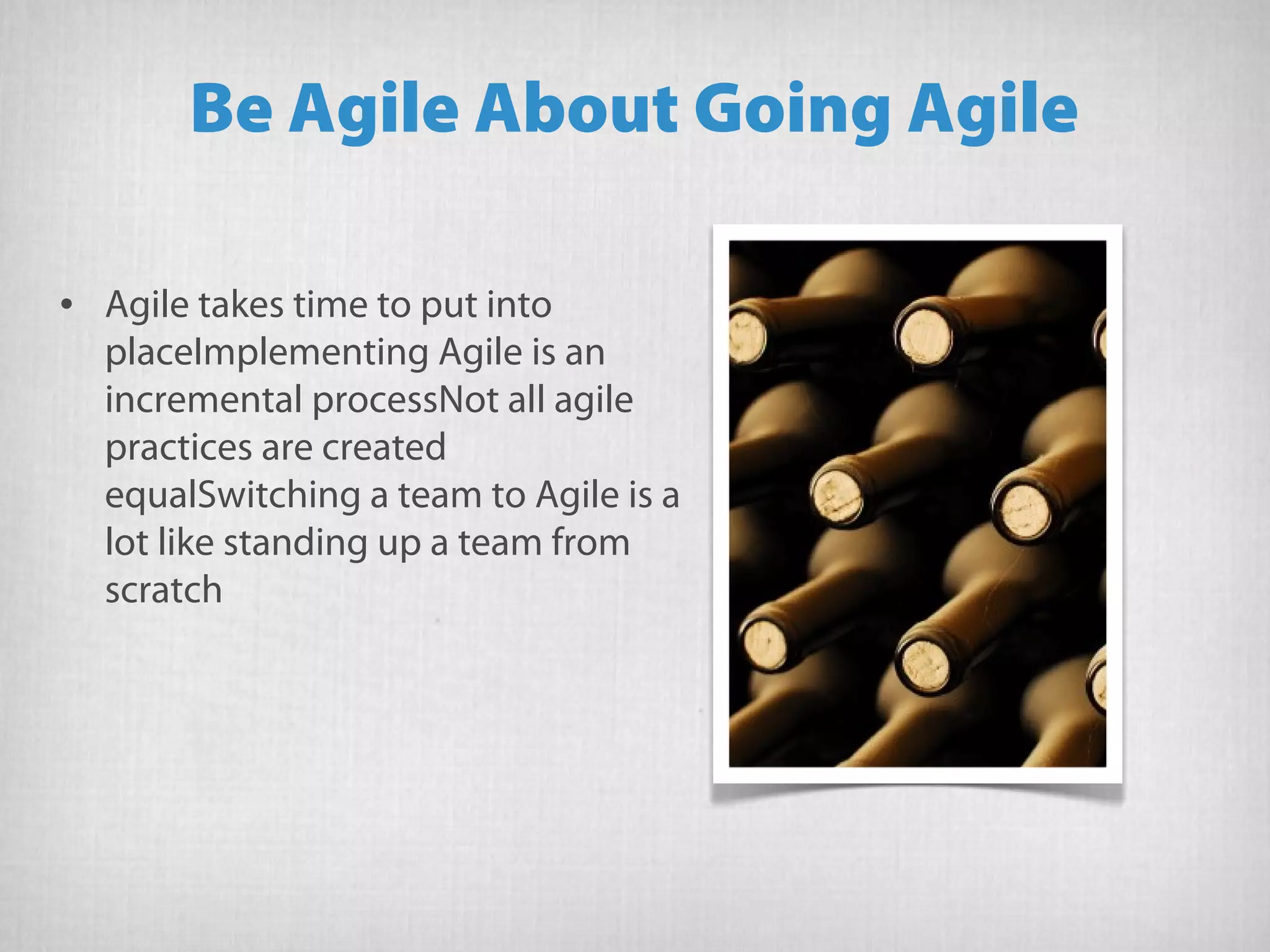 Be Agile About Going Agile

• Agile takes time to put into placeImplementing Agile is an incremental processNot all agile practices are created equalSwitching a team to Agile is a lot like standing up a team from scratch